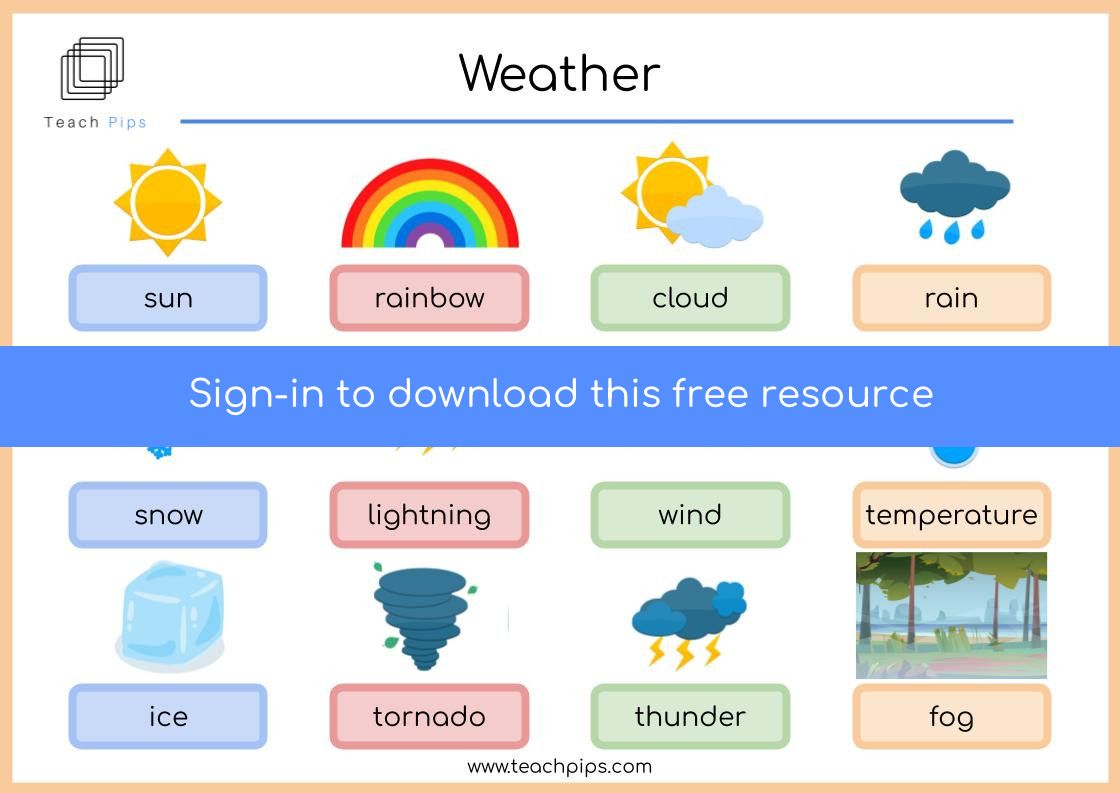 Teach Pips

Weather

sun

rainbow

cloud

rain

Sign-in to download this free resource

snow

lightning

wind

temperature

ice

tornado

thunder

fog

www.teachpips.com